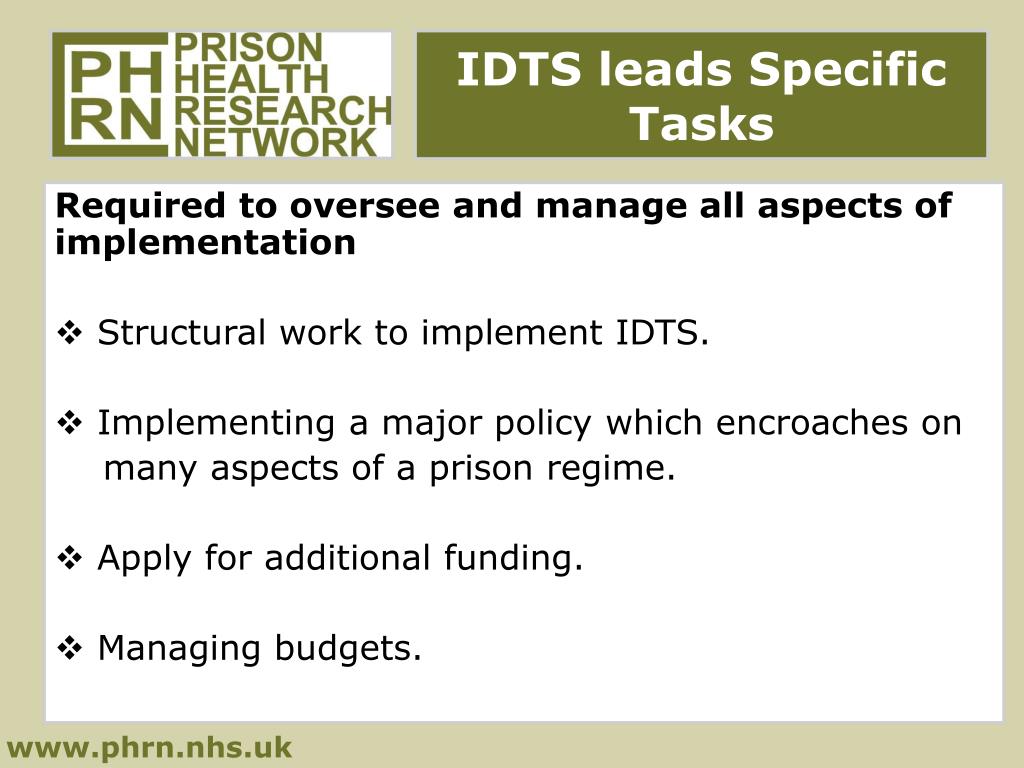 PH RN PRISON HEALTH RESEARCH NETWORK

IDTS leads Specific Tasks

Required to oversee and manage all aspects of implementation

❖ Structural work to implement IDTS.

❖ Implementing a major policy which encroaches on many aspects of a prison regime.

❖ Apply for additional funding.

❖ Managing budgets.

www.phrn.nhs.uk